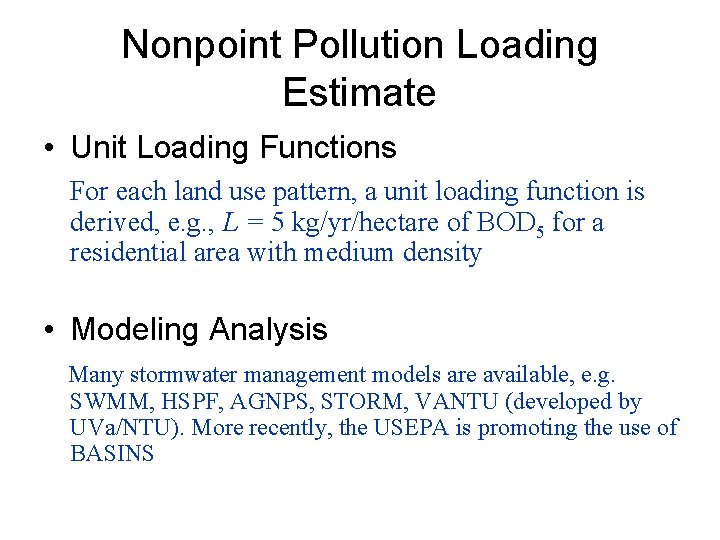 Nonpoint Pollution Loading Estimate

• Unit Loading Functions

For each land use pattern, a unit loading function is derived, e.g., $L$ = 5 kg/yr/hectare of $BOD_5$ for a residential area with medium density

• Modeling Analysis

Many stormwater management models are available, e.g. SWMM, HSPF, AGNPS, STORM, VANTU (developed by UVa/NTU). More recently, the USEPA is promoting the use of BASINS